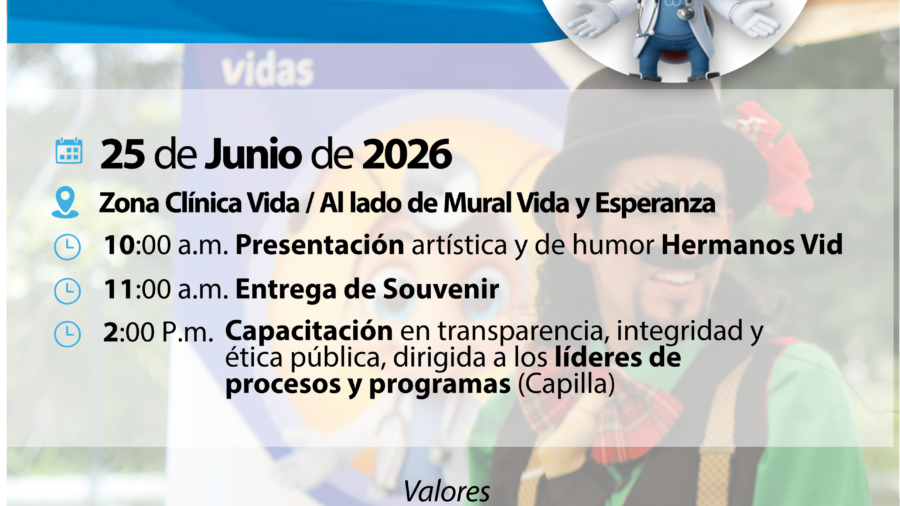 vidas

25 de Junio de 2026

Zona Clínica Vida / Al lado de Mural Vida y Esperanza

10:00 a.m. Presentación artística y de humor Hermanos Vid

11:00 a.m. Entrega de Souvenir

2:00 P.m. Capacitación en transparencia, integridad y ética pública, dirigida a los líderes de procesos y programas (Capilla)

Valores